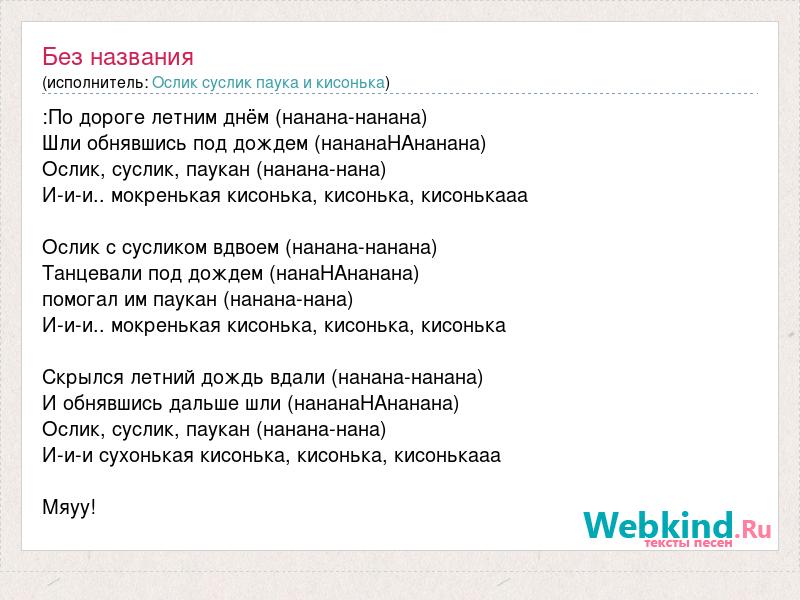 Без названия
(исполнитель: Ослик суслик паука и кисонька)

:По дороге летним днём (нанана-нанана)
Шли обнявшись под дождем (нананаНАнанана)
Ослик, суслик, паукан (нанана-нана)
И-и-и.. мокренькая кисонька, кисонька, кисонькааа

Ослик с сусликом вдвоем (нанана-нанана)
Танцевали под дождем (нанаНАнанана)
помогал им паукан (нанана-нана)
И-и-и.. мокренькая кисонька, кисонька, кисонька

Скрылся летний дождь вдали (нанана-нанана)
И обнявшись дальше шли (нананаНАнанана)
Ослик, суслик, паукан (нанана-нана)
И-и-и сухонькая кисонька, кисонька, кисонькааа

Мяуу!

Webkind.Ru
тексты песен